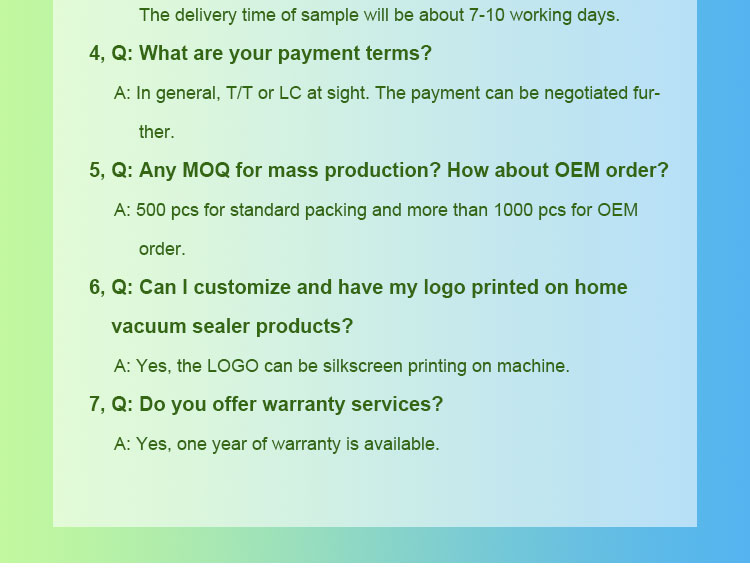 The delivery time of sample will be about 7-10 working days.

4, Q: What are your payment terms?

A: In general, T/T or LC at sight. The payment can be negotiated further.

5, Q: Any MOQ for mass production? How about OEM order?

A: 500 pcs for standard packing and more than 1000 pcs for OEM order.

6, Q: Can I customize and have my logo printed on home vacuum sealer products?

A: Yes, the LOGO can be silkscreen printing on machine.

7, Q: Do you offer warranty services?

A: Yes, one year of warranty is available.